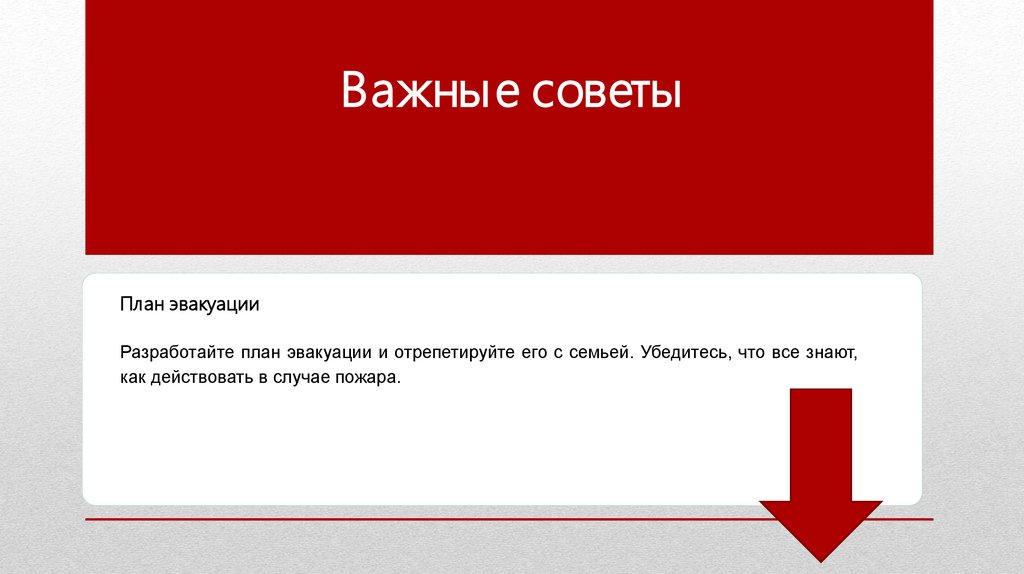 Важные советы

План эвакуации

Разработайте план эвакуации и отрепетируйте его с семьей. Убедитесь, что все знают, как действовать в случае пожара.